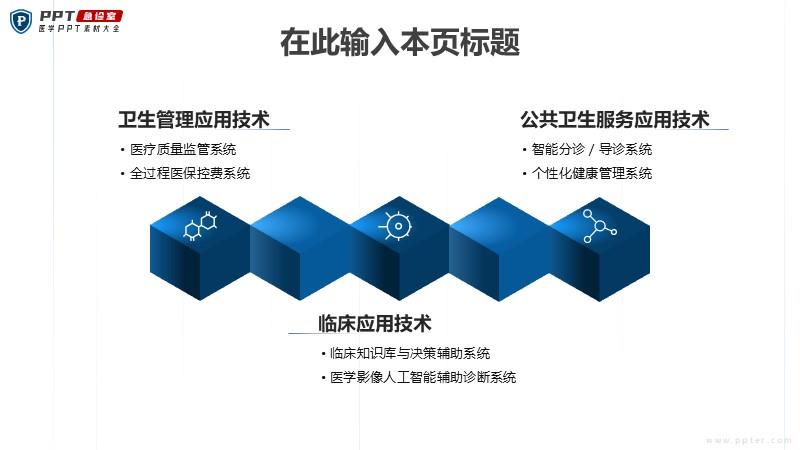 PPT 急诊室
医学PPT素材大全

在此输入本页标题

卫生管理应用技术

• 医疗质量监管系统
• 全过程医保控费系统

公共卫生服务应用技术

• 智能分诊 / 导诊系统
• 个性化健康管理系统

临床应用技术

• 临床知识库与决策辅助系统
• 医学影像人工智能辅助诊断系统

www.ppter.com